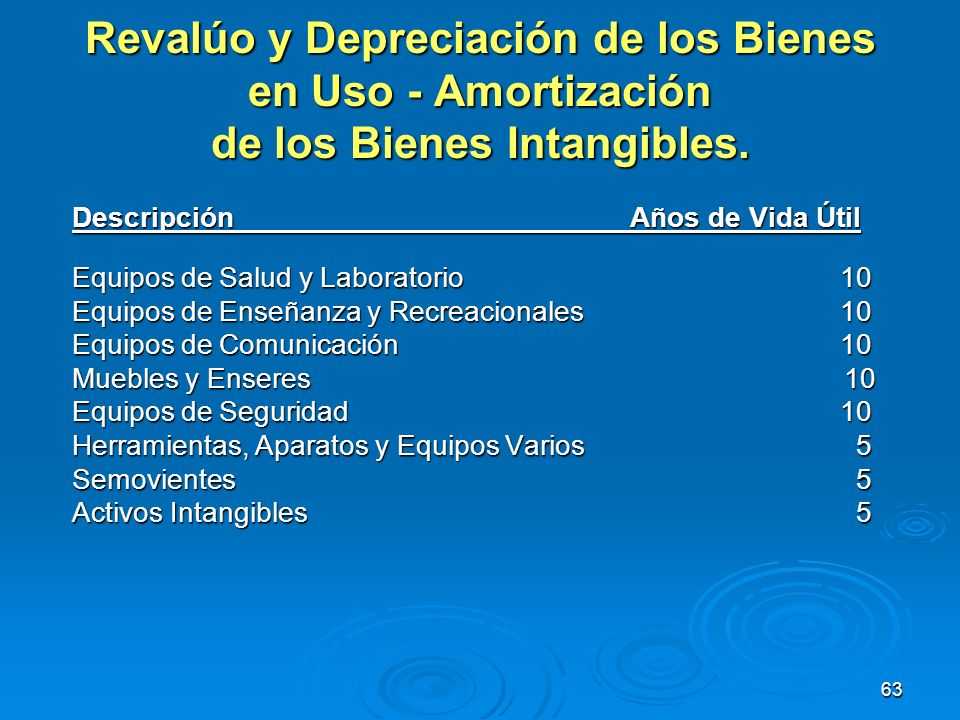 Revalúo y Depreciación de los Bienes en Uso - Amortización de los Bienes Intangibles.

| Descripción | Años de Vida Útil |
|---|---|
| Equipos de Salud y Laboratorio | 10 |
| Equipos de Enseñanza y Recreacionales | 10 |
| Equipos de Comunicación | 10 |
| Muebles y Enseres | 10 |
| Equipos de Seguridad | 10 |
| Herramientas, Aparatos y Equipos Varios | 5 |
| Semovientes | 5 |
| Activos Intangibles | 5 |

63